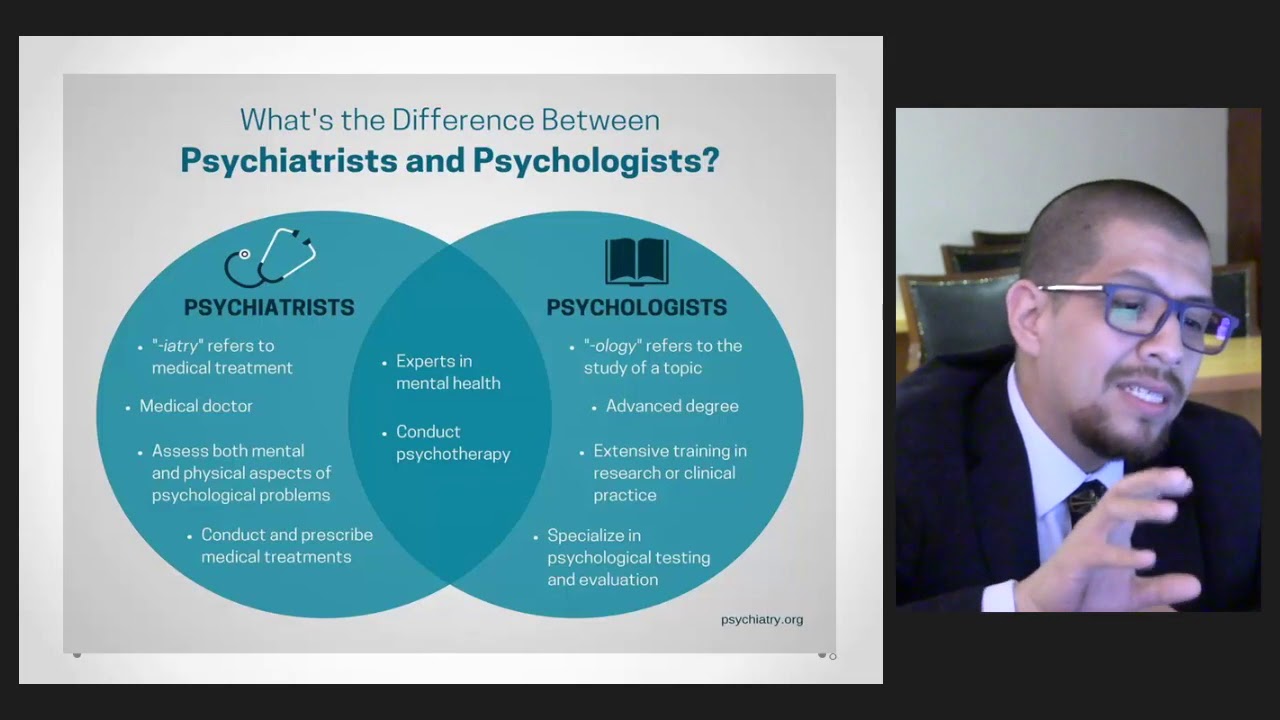 What's the Difference Between
Psychiatrists and Psychologists?

PSYCHIATRISTS

• "-iatry" refers to medical treatment

• Medical doctor

• Assess both mental and physical aspects of psychological problems

• Conduct and prescribe medical treatments

• Experts in mental health

• Conduct psychotherapy

PSYCHOLOGISTS

• "-ology" refers to the study of a topic

• Advanced degree

• Extensive training in research or clinical practice

• Specialize in psychological testing and evaluation

psychiatry.org